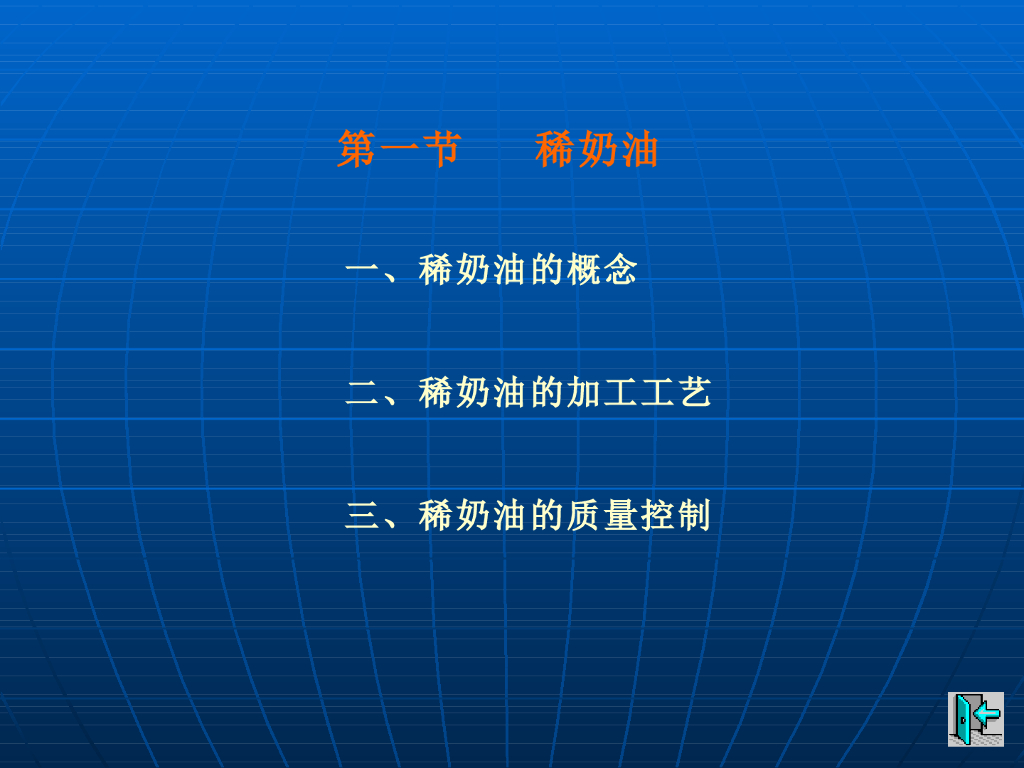 第一节　　稀奶油

一、稀奶油的概念

二、稀奶油的加工工艺

三、稀奶油的质量控制